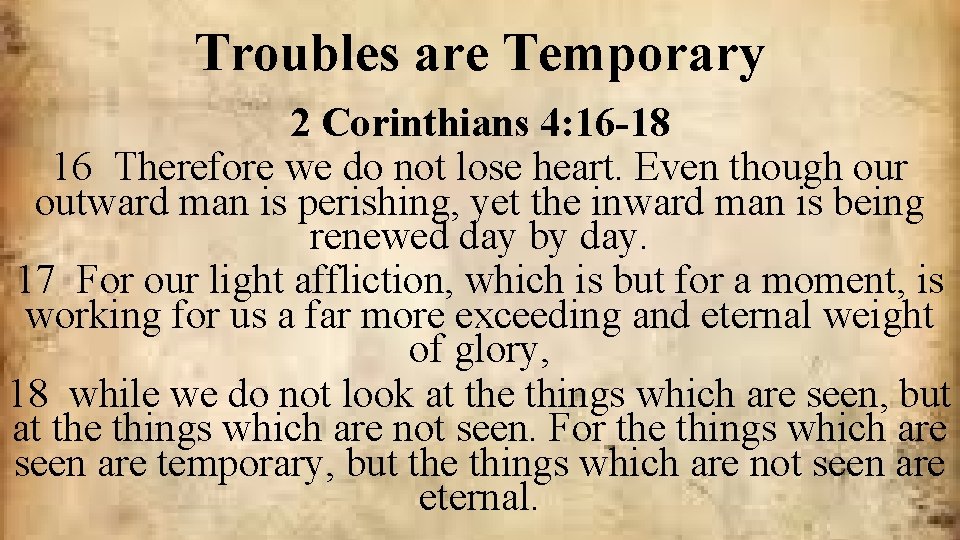 Troubles are Temporary

2 Corinthians 4:16-18

16 Therefore we do not lose heart. Even though our outward man is perishing, yet the inward man is being renewed day by day.

17 For our light affliction, which is but for a moment, is working for us a far more exceeding and eternal weight of glory,

18 while we do not look at the things which are seen, but at the things which are not seen. For the things which are seen are temporary, but the things which are not seen are eternal.